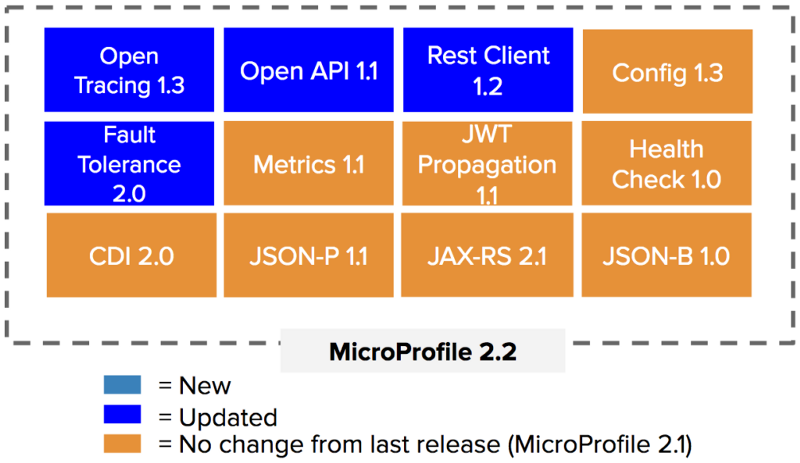 Open Tracing 1.3

Open API 1.1

Rest Client 1.2

Config 1.3

Fault Tolerance 2.0

Metrics 1.1

JWT Propagation 1.1

Health Check 1.0

CDI 2.0

JSON-P 1.1

JAX-RS 2.1

JSON-B 1.0

MicroProfile 2.2

= New

= Updated

= No change from last release (MicroProfile 2.1)